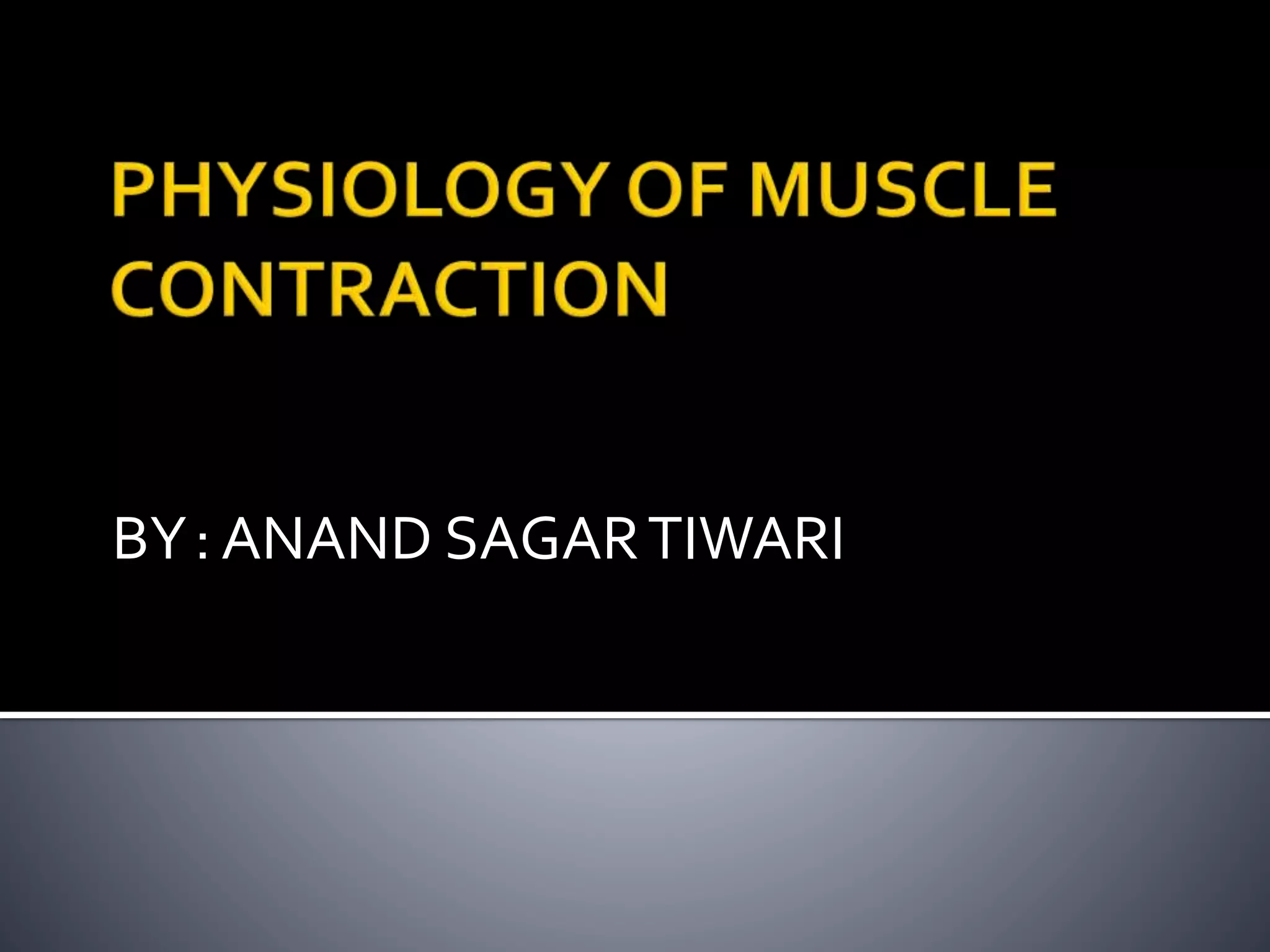 PHYSIOLOGY OF MUSCLE CONTRACTION

BY : ANAND SAGAR TIWARI